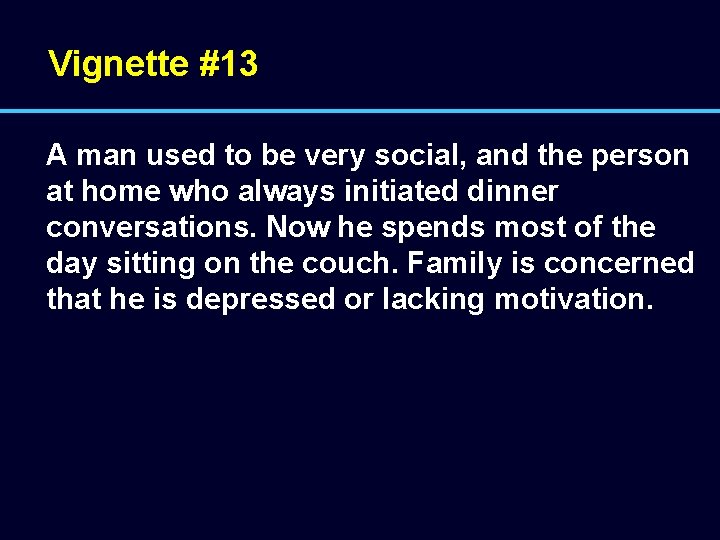 Vignette #13

A man used to be very social, and the person at home who always initiated dinner conversations. Now he spends most of the day sitting on the couch. Family is concerned that he is depressed or lacking motivation.